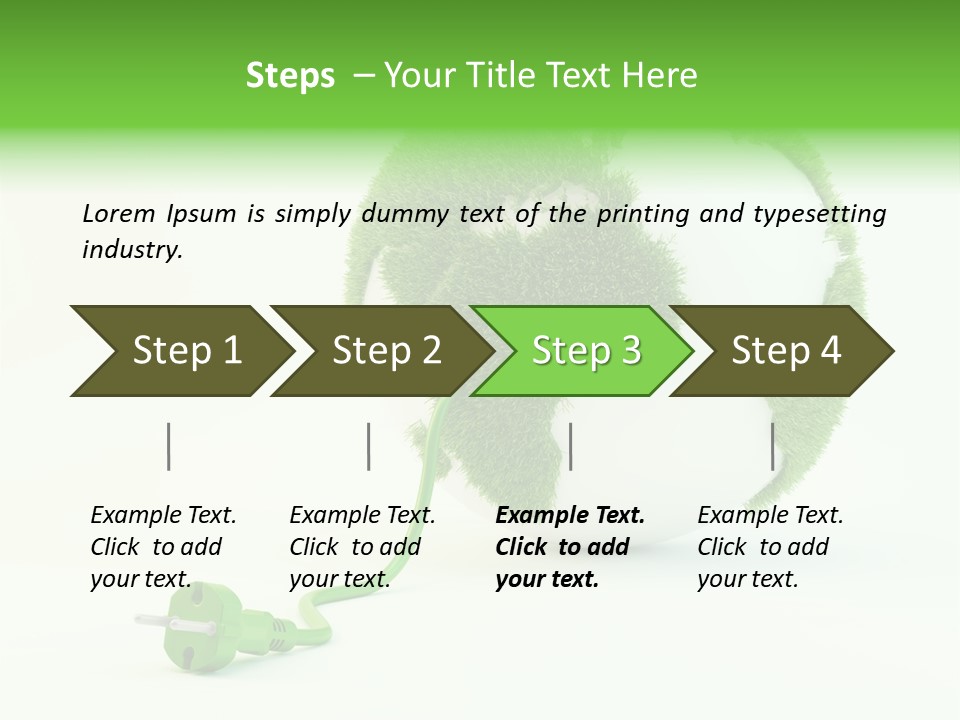 Steps – Your Title Text Here

Lorem Ipsum is simply dummy text of the printing and typesetting industry.

Step 1

Step 2

Step 3

Step 4

Example Text. Click to add your text.

Example Text. Click to add your text.

Example Text. Click to add your text.

Example Text. Click to add your text.